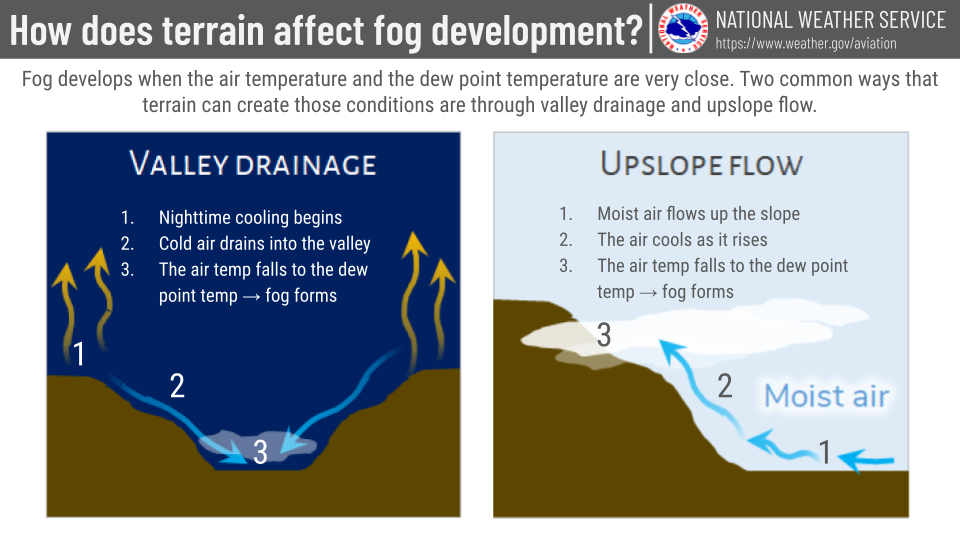 How does terrain affect fog development?

NATIONAL WEATHER SERVICE
https://www.weather.gov/aviation

Fog develops when the air temperature and the dew point temperature are very close. Two common ways that terrain can create those conditions are through valley drainage and upslope flow.

VALLEY DRAINAGE

1. Nighttime cooling begins
2. Cold air drains into the valley
3. The air temp falls to the dew point temp → fog forms

1

2

3

UPSLOPE FLOW

1. Moist air flows up the slope
2. The air cools as it rises
3. The air temp falls to the dew point temp → fog forms

3

2

Moist air

1